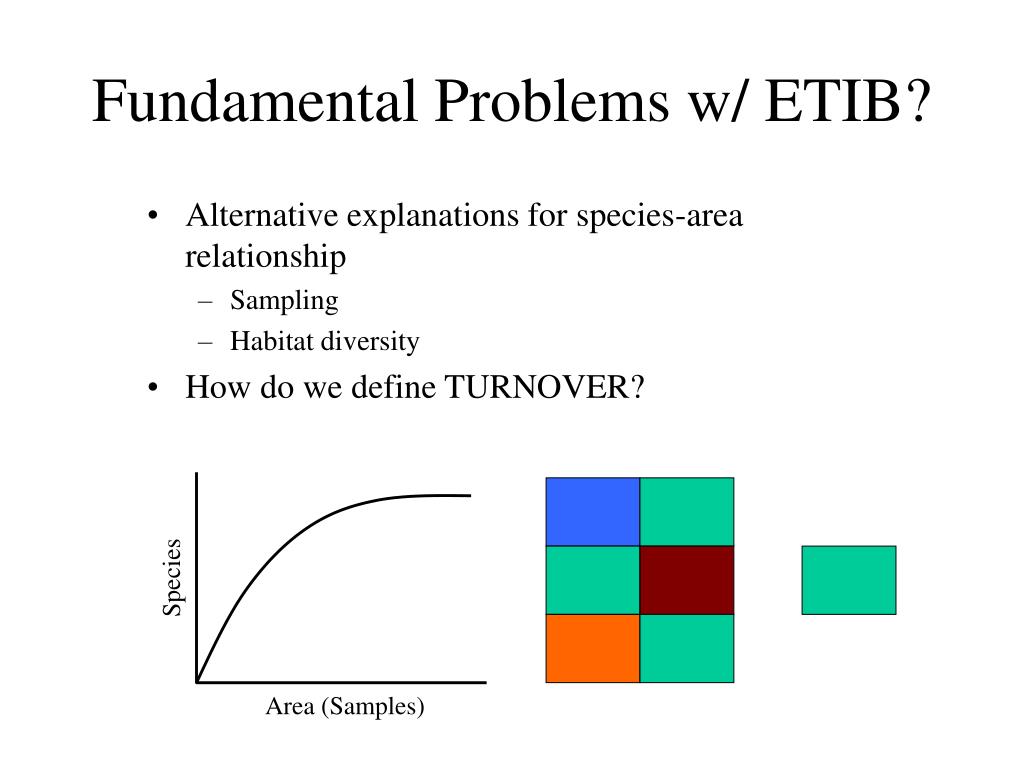 Fundamental Problems w/ ETIB?

• Alternative explanations for species-area relationship
– Sampling
– Habitat diversity
• How do we define TURNOVER?

Species

Area (Samples)